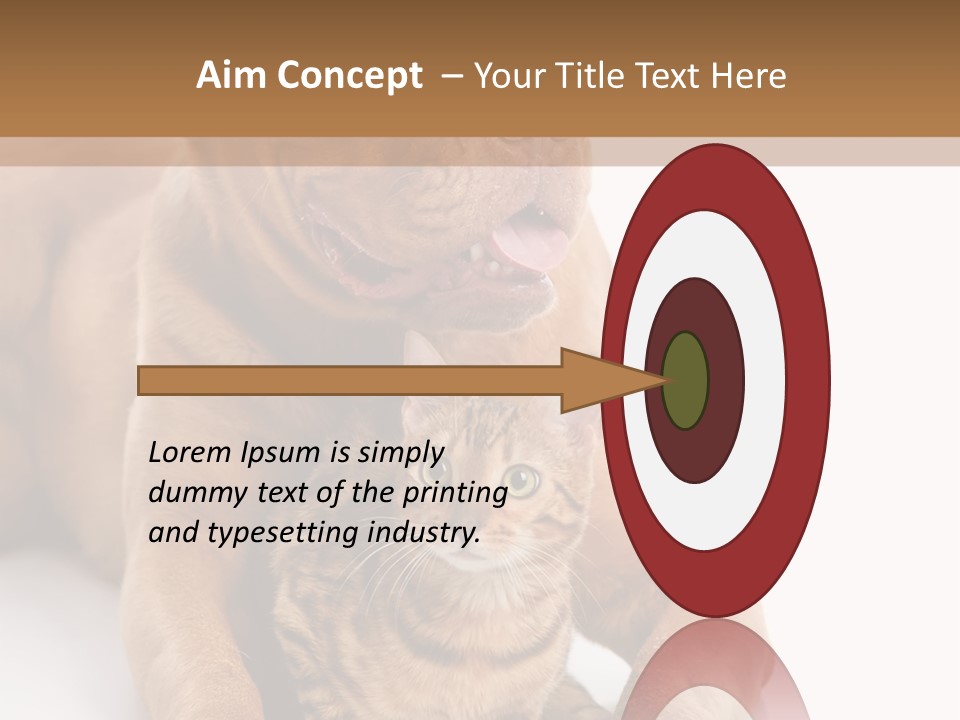 Aim Concept – Your Title Text Here

Lorem Ipsum is simply dummy text of the printing and typesetting industry.